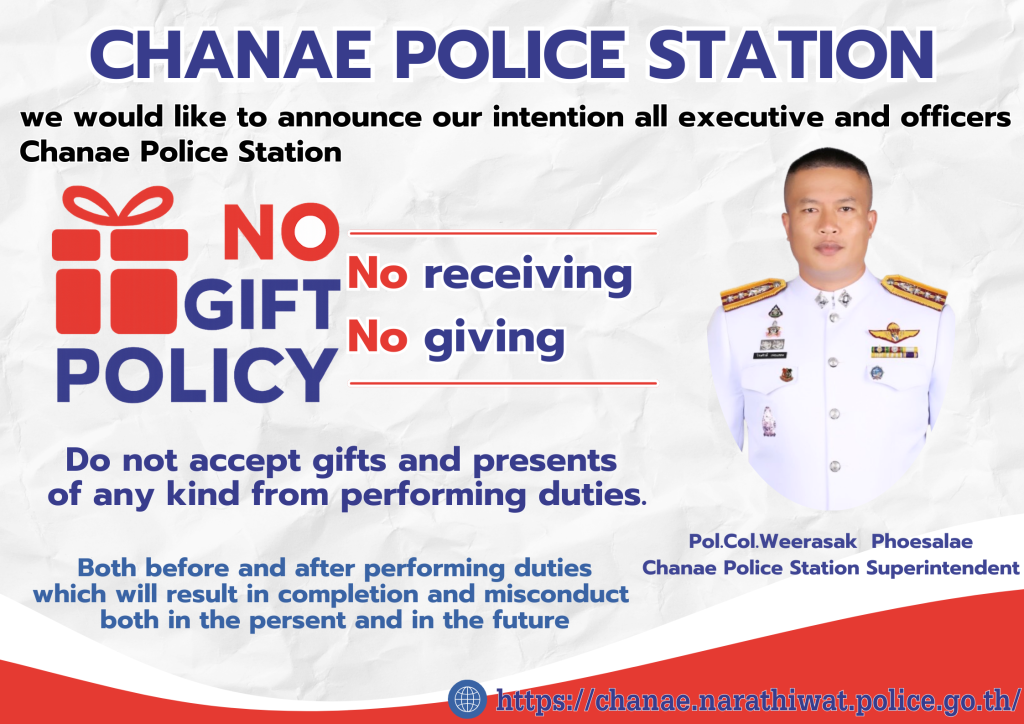 CHANAE POLICE STATION

we would like to announce our intention all executive and officers Chanae Police Station

NO GIFT POLICY

No receiving
No giving

Do not accept gifts and presents of any kind from performing duties.

Both before and after performing duties which will result in completion and misconduct both in the persent and in the future

Pol.Col.Weerasak Phoesalae
Chanae Police Station Superintendent

https://chanae.narathiwat.police.go.th/